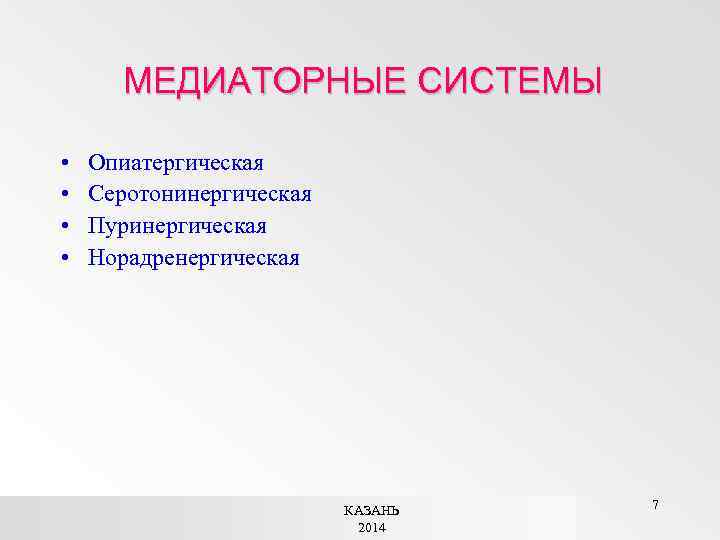 МЕДИАТОРНЫЕ СИСТЕМЫ

• Опиатергическая
• Серотонинергическая
• Пуринергическая
• Норадренергическая

КАЗАНЬ
2014

7